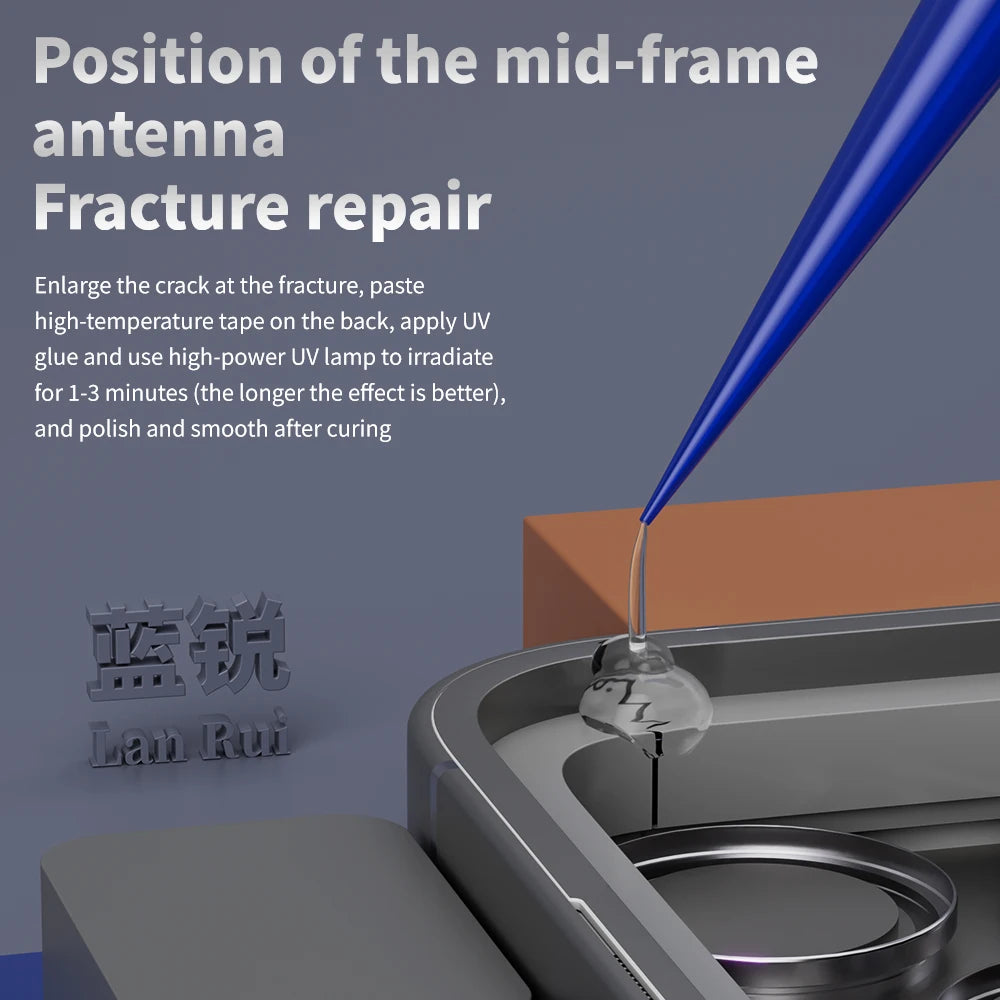 Position of the mid-frame antenna
Fracture repair

Enlarge the crack at the fracture, paste high-temperature tape on the back, apply UV glue and use high-power UV lamp to irradiate for 1-3 minutes (the longer the effect is better), and polish and smooth after curing

蓝锐
Lan Rui